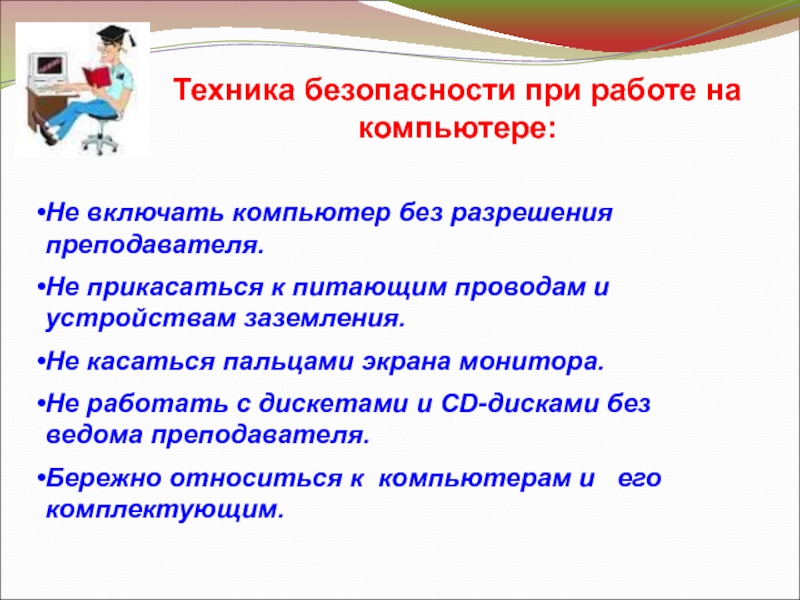 Техника безопасности при работе на компьютере:

•Не включать компьютер без разрешения преподавателя.

•Не прикасаться к питающим проводам и устройствам заземления.

•Не касаться пальцами экрана монитора.

•Не работать с дискетами и CD-дисками без ведома преподавателя.

•Бережно относиться к компьютерам и его комплектующим.